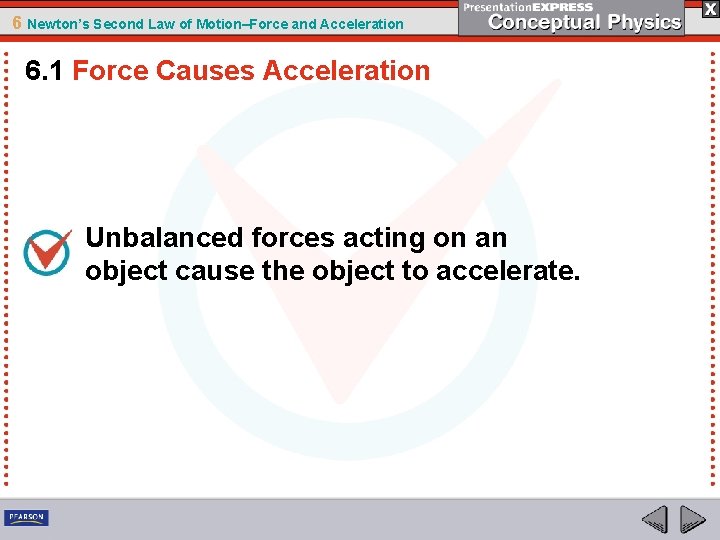 6 Newton's Second Law of Motion–Force and Acceleration

PresentationEXPRESS
Conceptual Physics

X

6.1 Force Causes Acceleration

Unbalanced forces acting on an object cause the object to accelerate.

PEARSON